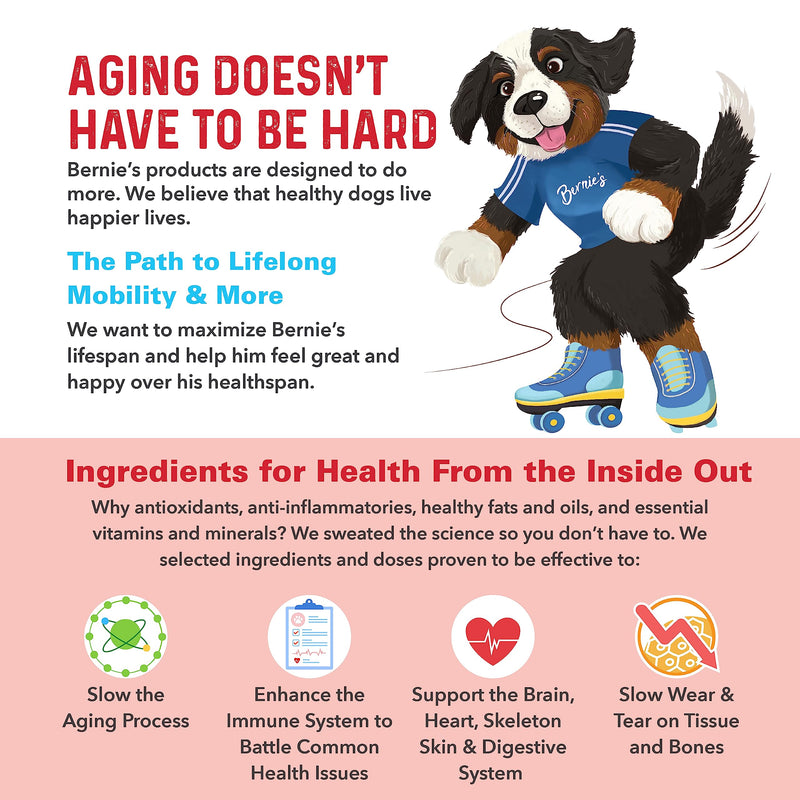 AGING DOESN'T HAVE TO BE HARD

Bernie's products are designed to do more. We believe that healthy dogs live happier lives.

The Path to Lifelong Mobility & More

We want to maximize Bernie's lifespan and help him feel great and happy over his healthspan.

Bernie's

Ingredients for Health From the Inside Out

Why antioxidants, anti-inflammatories, healthy fats and oils, and essential vitamins and minerals? We sweated the science so you don't have to. We selected ingredients and doses proven to be effective to:

Slow the Aging Process

Enhance the Immune System to Battle Common Health Issues

Support the Brain, Heart, Skeleton Skin & Digestive System

Slow Wear & Tear on Tissue and Bones